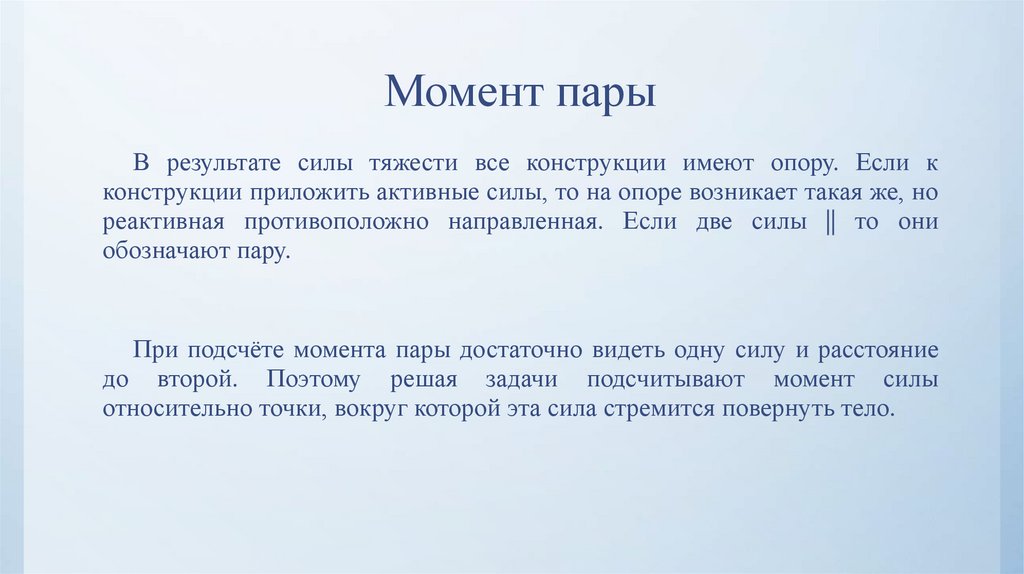 Момент пары

В результате силы тяжести все конструкции имеют опору. Если к конструкции приложить активные силы, то на опоре возникает такая же, но реактивная противоположно направленная. Если две силы ‖ то они обозначают пару.

При подсчёте момента пары достаточно видеть одну силу и расстояние до второй. Поэтому решая задачи подсчитывают момент силы относительно точки, вокруг которой эта сила стремится повернуть тело.